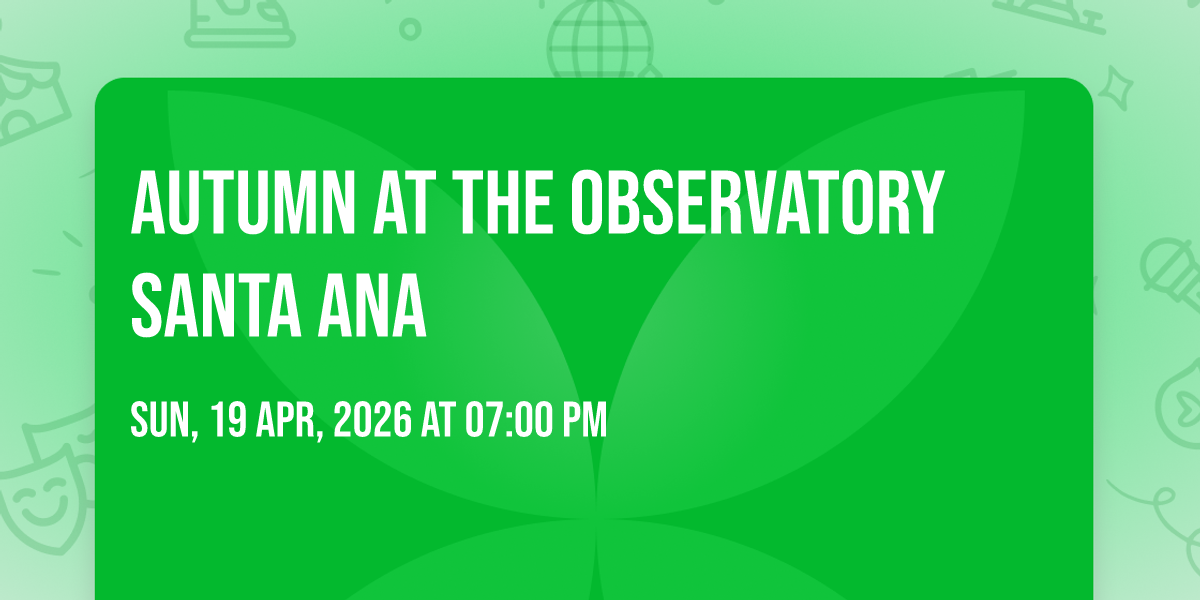 AUTUMN AT THE OBSERVATORY SANTA ANA

SUN, 19 APR, 2026 AT 07:00 PM